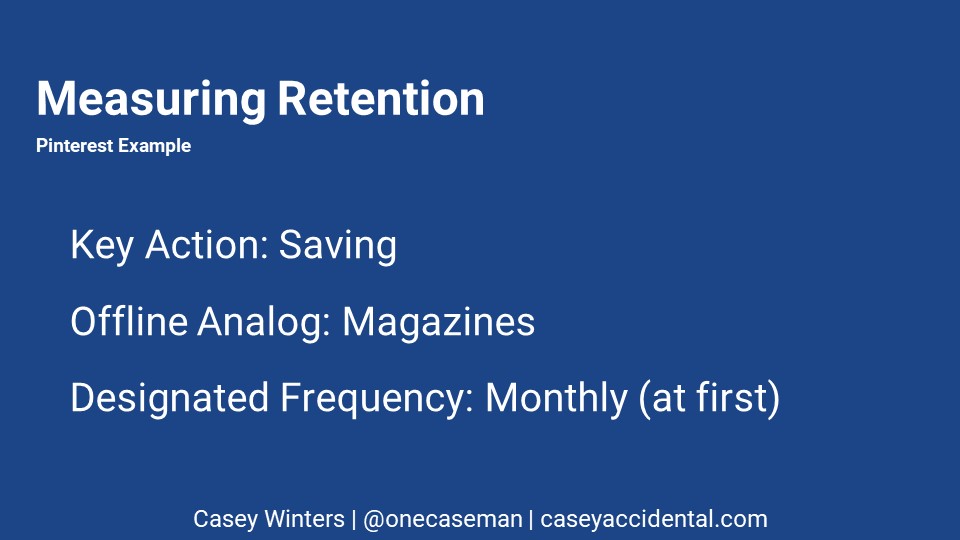 Measuring Retention
Pinterest Example

Key Action: Saving

Offline Analog: Magazines

Designated Frequency: Monthly (at first)

Casey Winters | @onecaseman | caseyaccidental.com